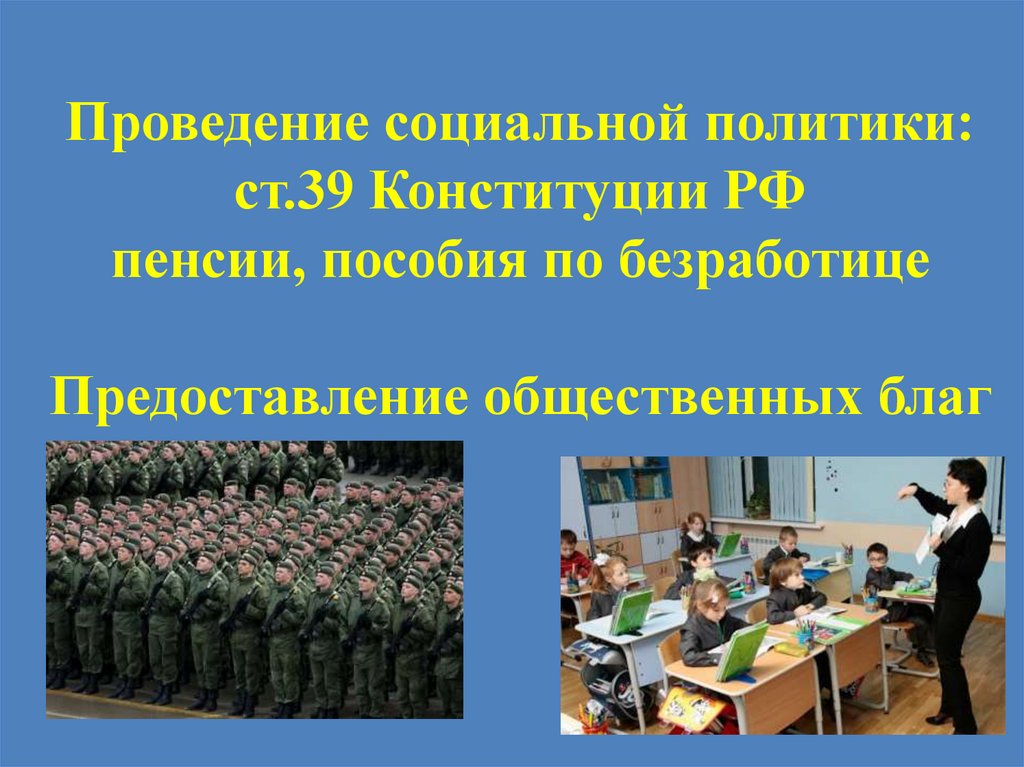 Проведение социальной политики:
ст.39 Конституции РФ
пенсии, пособия по безработице

Предоставление общественных благ